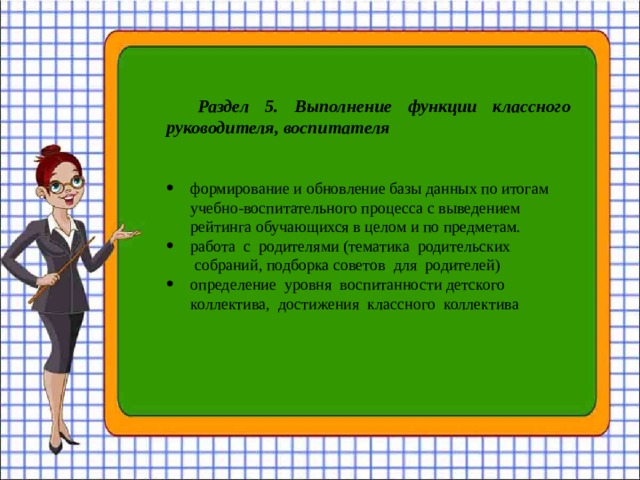 Раздел 5. Выполнение функции классного руководителя, воспитателя

• формирование и обновление базы данных по итогам учебно-воспитательного процесса с выведением рейтинга обучающихся в целом и по предметам.
• работа с родителями (тематика родительских собраний, подборка советов для родителей)
• определение уровня воспитанности детского коллектива, достижения классного коллектива